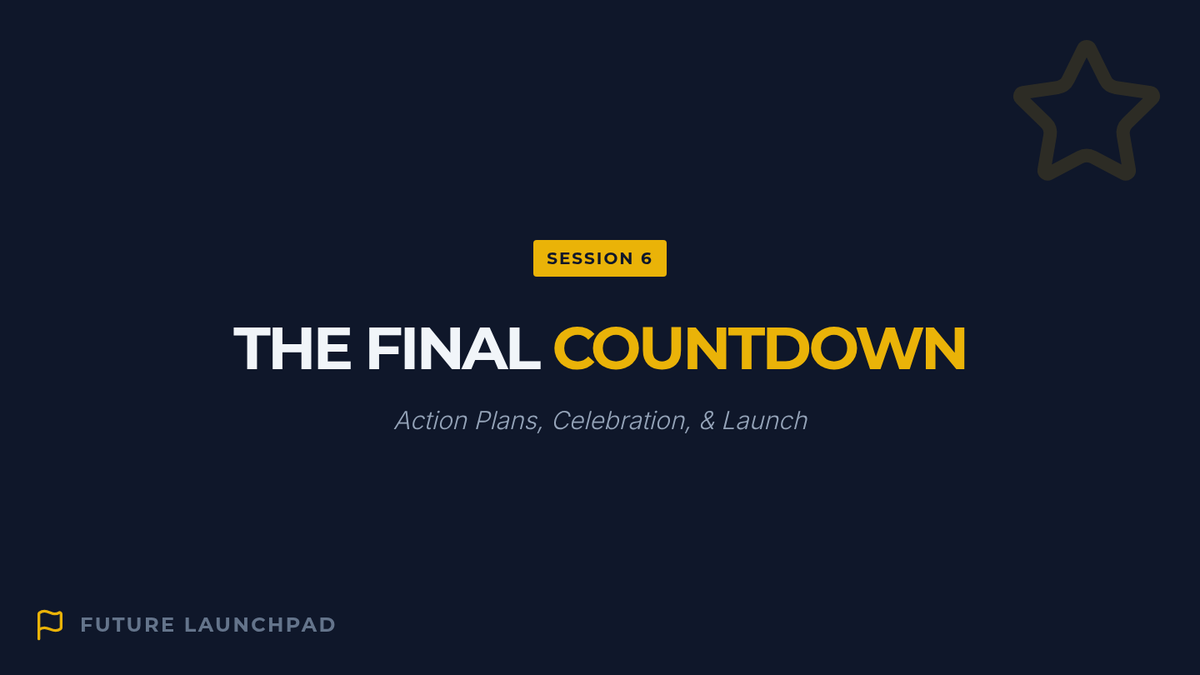 SESSION 6

THE FINAL COUNTDOWN

Action Plans, Celebration, & Launch

FUTURE LAUNCHPAD